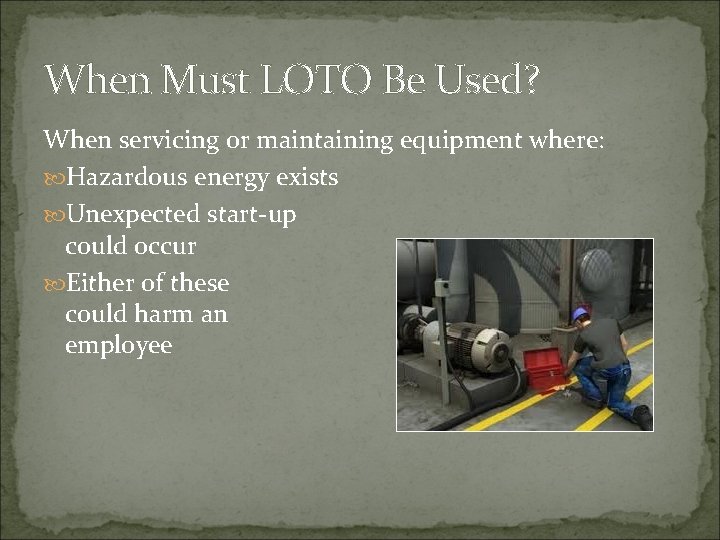 When Must LOTO Be Used?

When servicing or maintaining equipment where:

Hazardous energy exists

Unexpected start-up could occur

Either of these could harm an employee